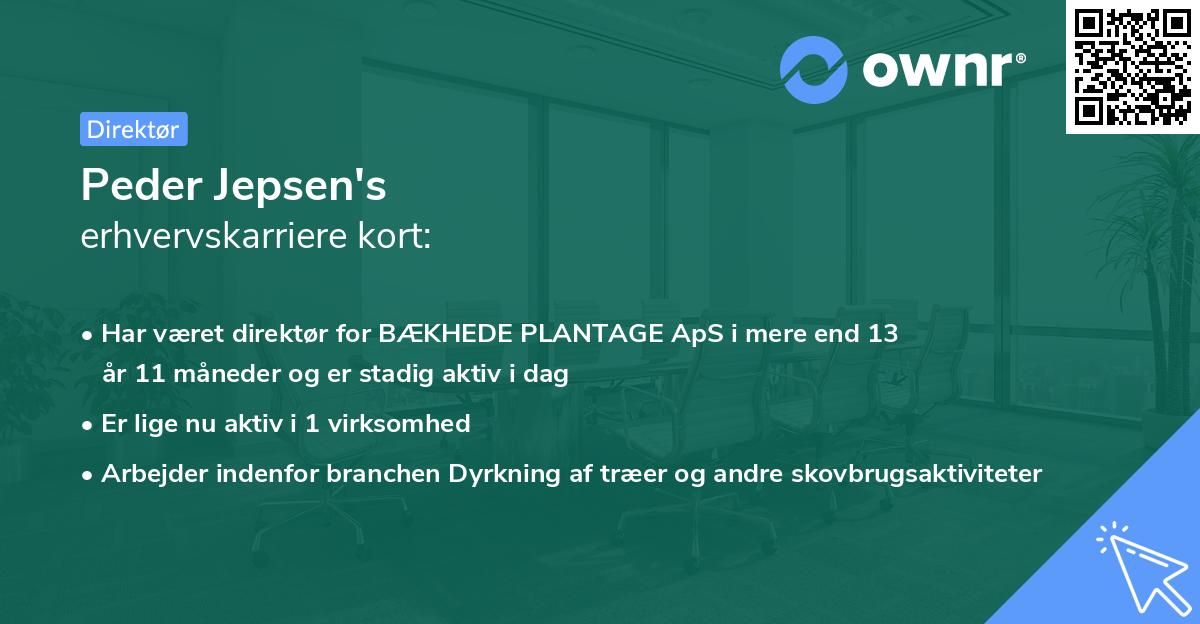 ownr®

Direktør

Peder Jepsen's
erhvervskarriere kort:

• Har været direktør for BÆKHEDE PLANTAGE ApS i mere end 13 år 11 måneder og er stadig aktiv i dag
• Er lige nu aktiv i 1 virksomhed
• Arbejder indenfor branchen Dyrkning af træer og andre skovbrugsaktiviteter